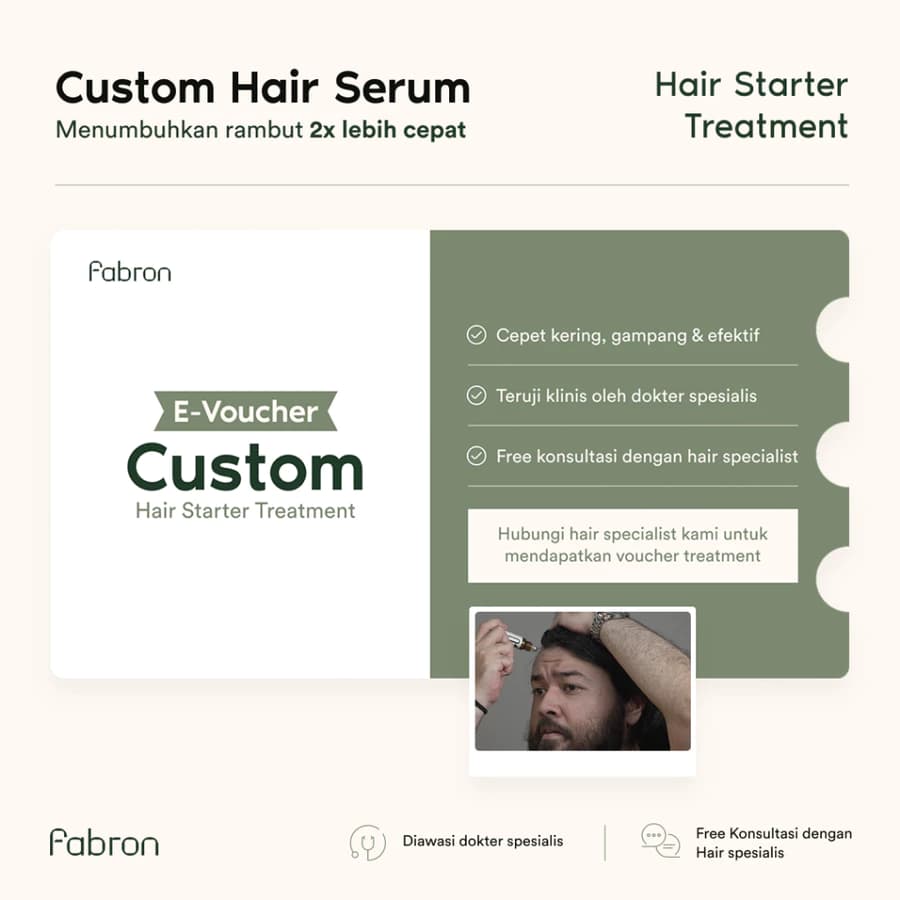 Custom Hair Serum
Menumbuhkan rambut 2x lebih cepat

Hair Starter Treatment

fabron

E-Voucher
Custom
Hair Starter Treatment

Cepet kering, gampang & efektif

Teruji klinis oleh dokter spesialis

Free konsultasi dengan hair specialist

Hubungi hair specialist kami untuk mendapatkan voucher treatment

fabron

Diawasi dokter spesialis

Free Konsultasi dengan Hair spesialis